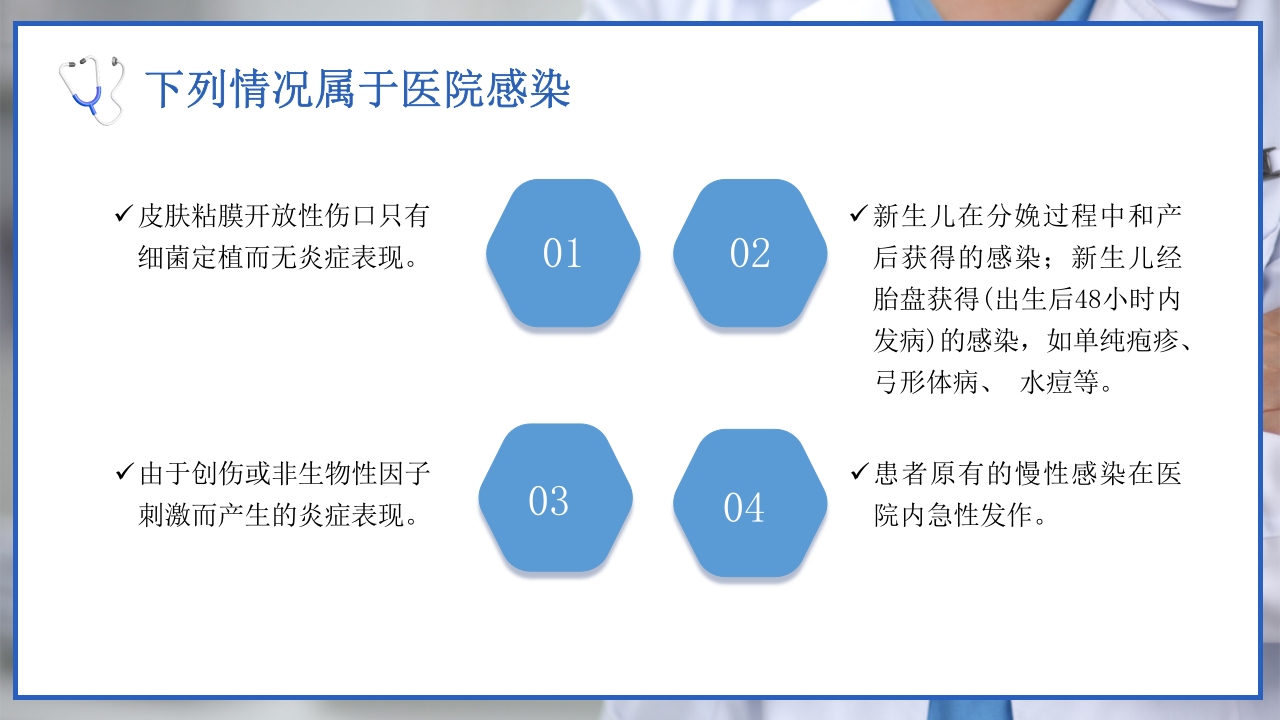 下列情况属于医院感染

✓皮肤粘膜开放性伤口只有细菌定植而无炎症表现。

01

02

✓新生儿在分娩过程中和产后获得的感染；新生儿经胎盘获得(出生后48小时内发病)的感染，如单纯疱疹、弓形体病、 水痘等。

✓由于创伤或非生物性因子刺激而产生的炎症表现。

03

04

✓患者原有的慢性感染在医院内急性发作。